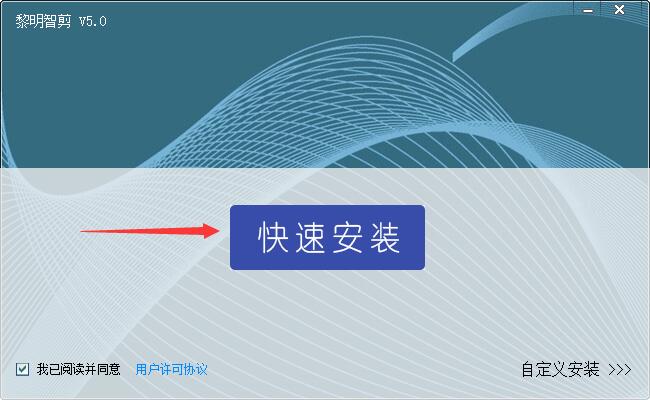 黎明智剪 V5.0

快速安装

我已阅读并同意 用户许可协议

自定义安装 >>>